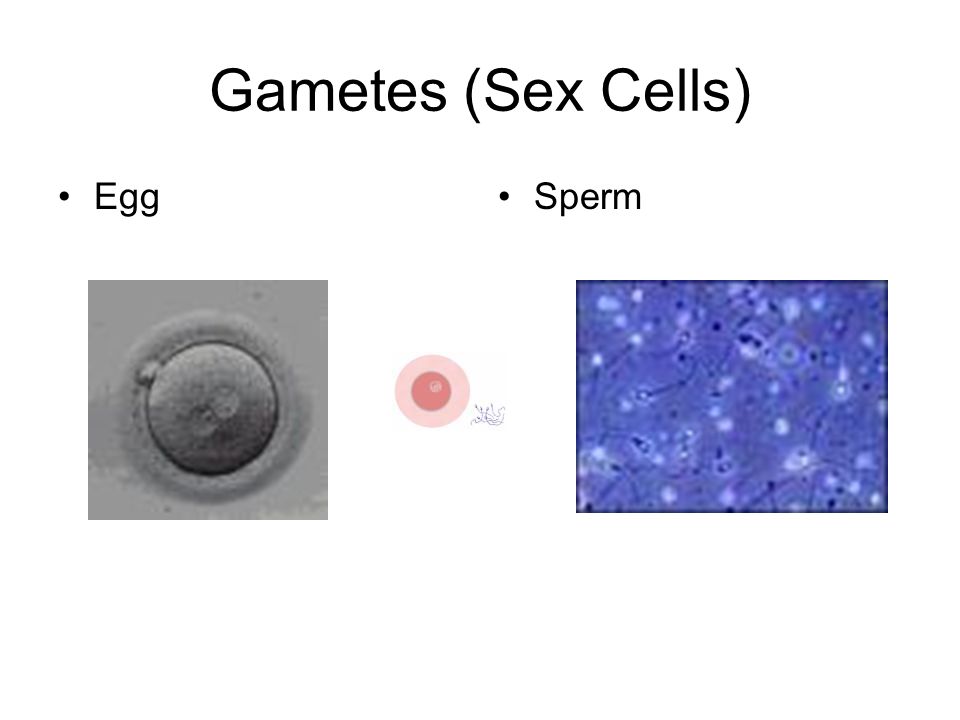 Gametes (Sex Cells)

• Egg

• Sperm